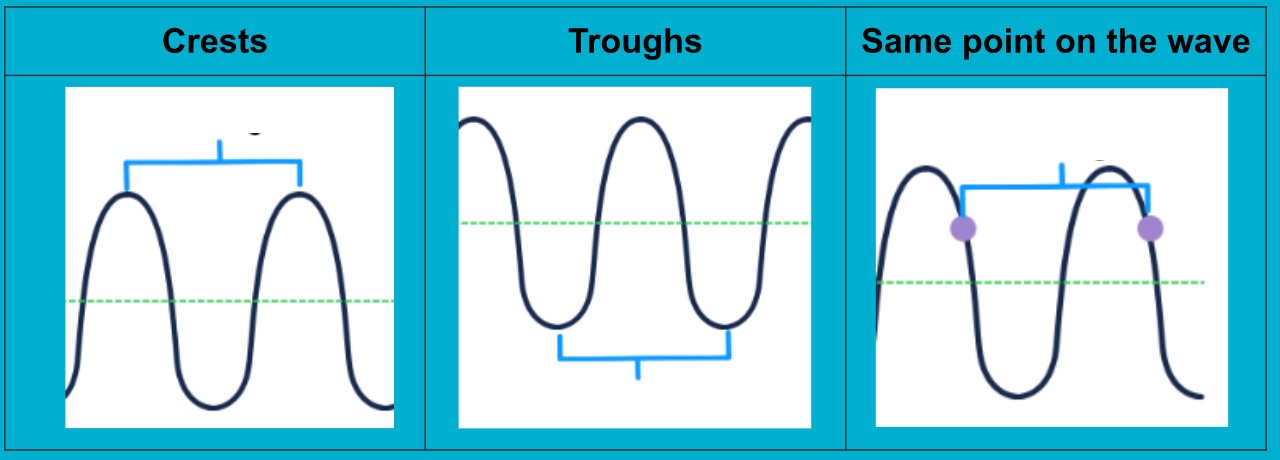 | Crests | Troughs | Same point on the wave |
|---|---|---|
| | | |